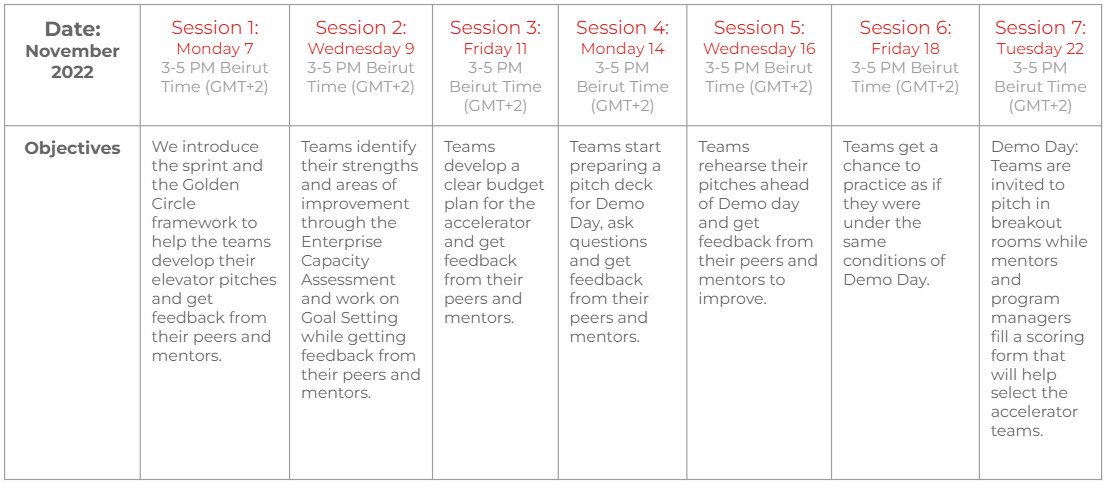 | Date: November 2022 | Session 1: Monday 7 3-5 PM Beirut Time (GMT+2) | Session 2: Wednesday 9 3-5 PM Beirut Time (GMT+2) | Session 3: Friday 11 3-5 PM Beirut Time (GMT+2) | Session 4: Monday 14 3-5 PM Beirut Time (GMT+2) | Session 5: Wednesday 16 3-5 PM Beirut Time (GMT+2) | Session 6: Friday 18 3-5 PM Beirut Time (GMT+2) | Session 7: Tuesday 22 3-5 PM Beirut Time (GMT+2) |
|---|---|---|---|---|---|---|---|
| Objectives | We introduce the sprint and the Golden Circle framework to help the teams develop their elevator pitches and get feedback from their peers and mentors. | Teams identify their strengths and areas of improvement through the Enterprise Capacity Assessment and work on Goal Setting while getting feedback from their peers and mentors. | Teams develop a clear budget plan for the accelerator and get feedback from their peers and mentors. | Teams start preparing a pitch deck for Demo Day, ask questions and get feedback from their peers and mentors. | Teams rehearse their pitches ahead of Demo day and get feedback from their peers and mentors to improve. | Teams get a chance to practice as if they were under the same conditions of Demo Day. | Demo Day: Teams are invited to pitch in breakout rooms while mentors and program managers fill a scoring form that will help select the accelerator teams. |